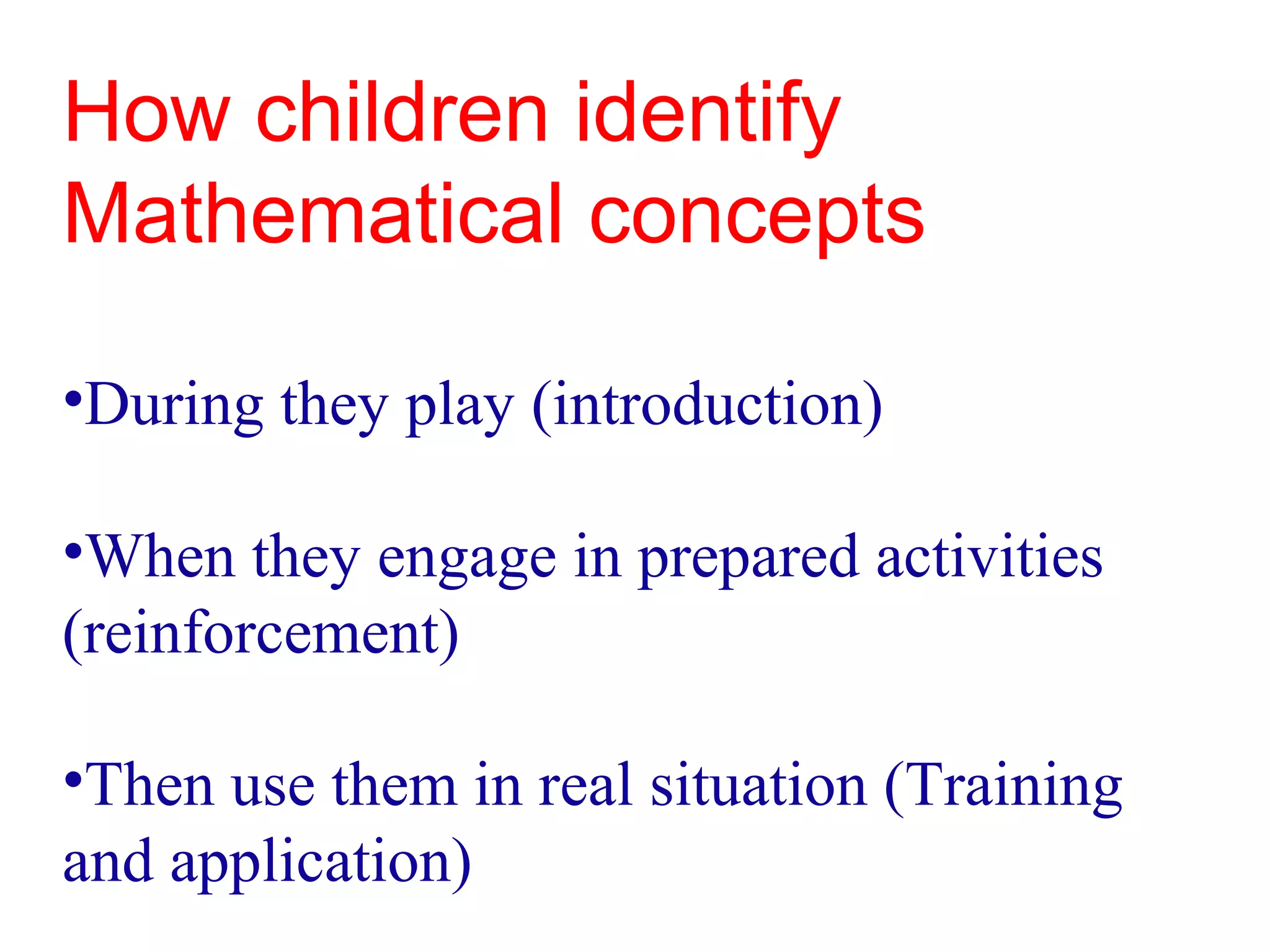 How children identify Mathematical concepts

•During they play (introduction)

•When they engage in prepared activities (reinforcement)

•Then use them in real situation (Training and application)